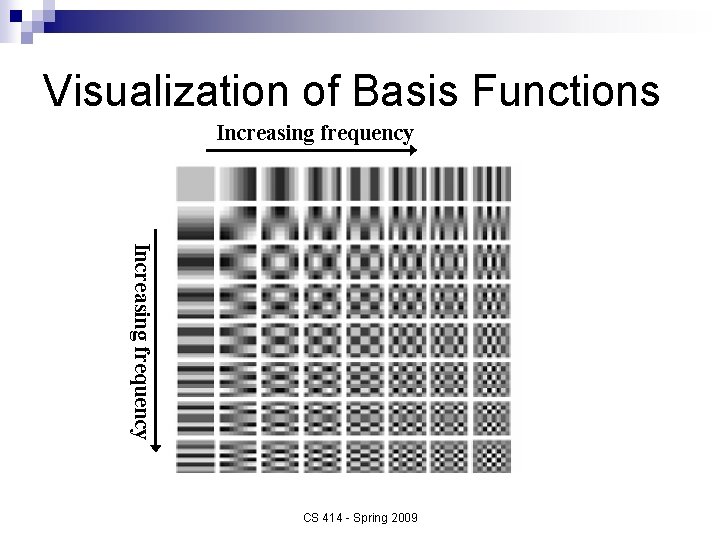 Visualization of Basis Functions

Increasing frequency

Increasing frequency

CS 414 - Spring 2009